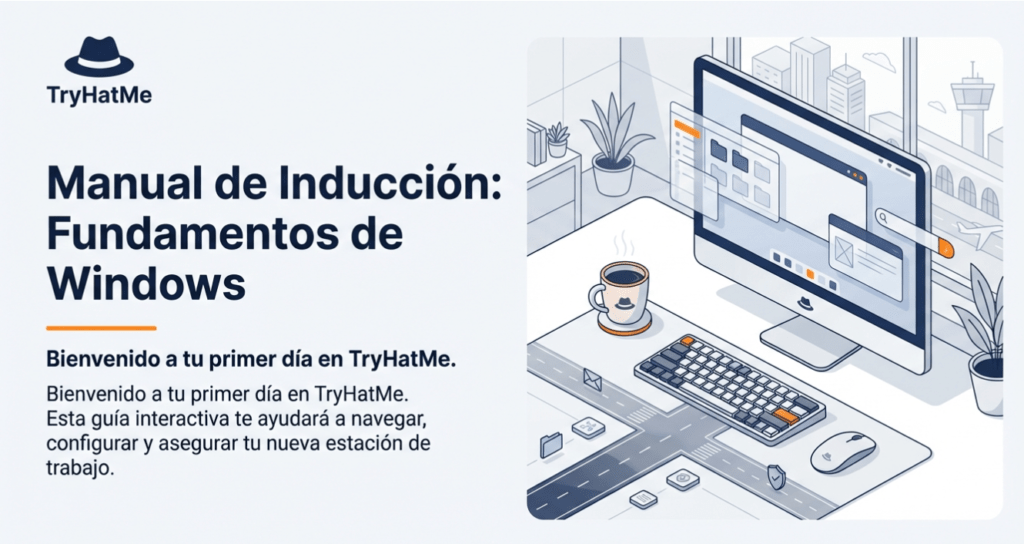 TryHatMe

Manual de Inducción: Fundamentos de Windows

Bienvenido a tu primer día en TryHatMe.

Bienvenido a tu primer día en TryHatMe. Esta guía interactiva te ayudará a navegar, configurar y asegurar tu nueva estación de trabajo.